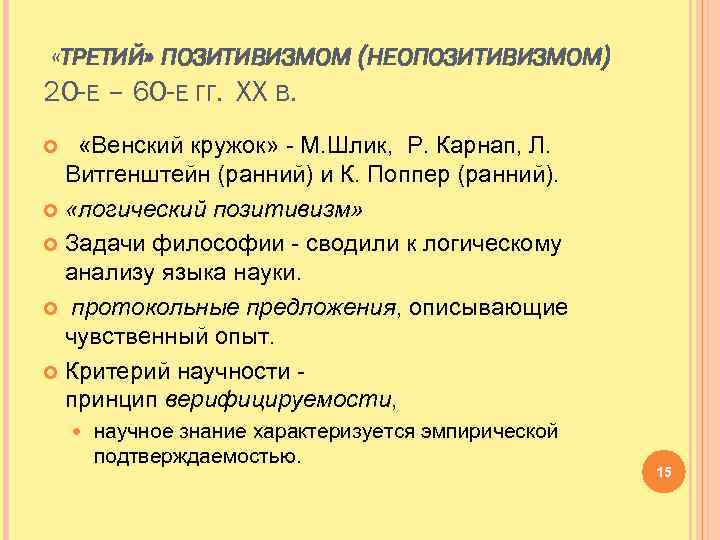 «ТРЕТИЙ» ПОЗИТИВИЗМОМ (НЕОПОЗИТИВИЗМОМ) 20-Е – 60-Е ГГ. XX В.

«Венский кружок» - М.Шлик, Р. Карнап, Л. Витгенштейн (ранний) и К. Поппер (ранний).

«логический позитивизм»

Задачи философии - сводили к логическому анализу языка науки.

протокольные предложения, описывающие чувственный опыт.

Критерий научности - принцип верифицируемости,

научное знание характеризуется эмпирической подтверждаемостью.

15